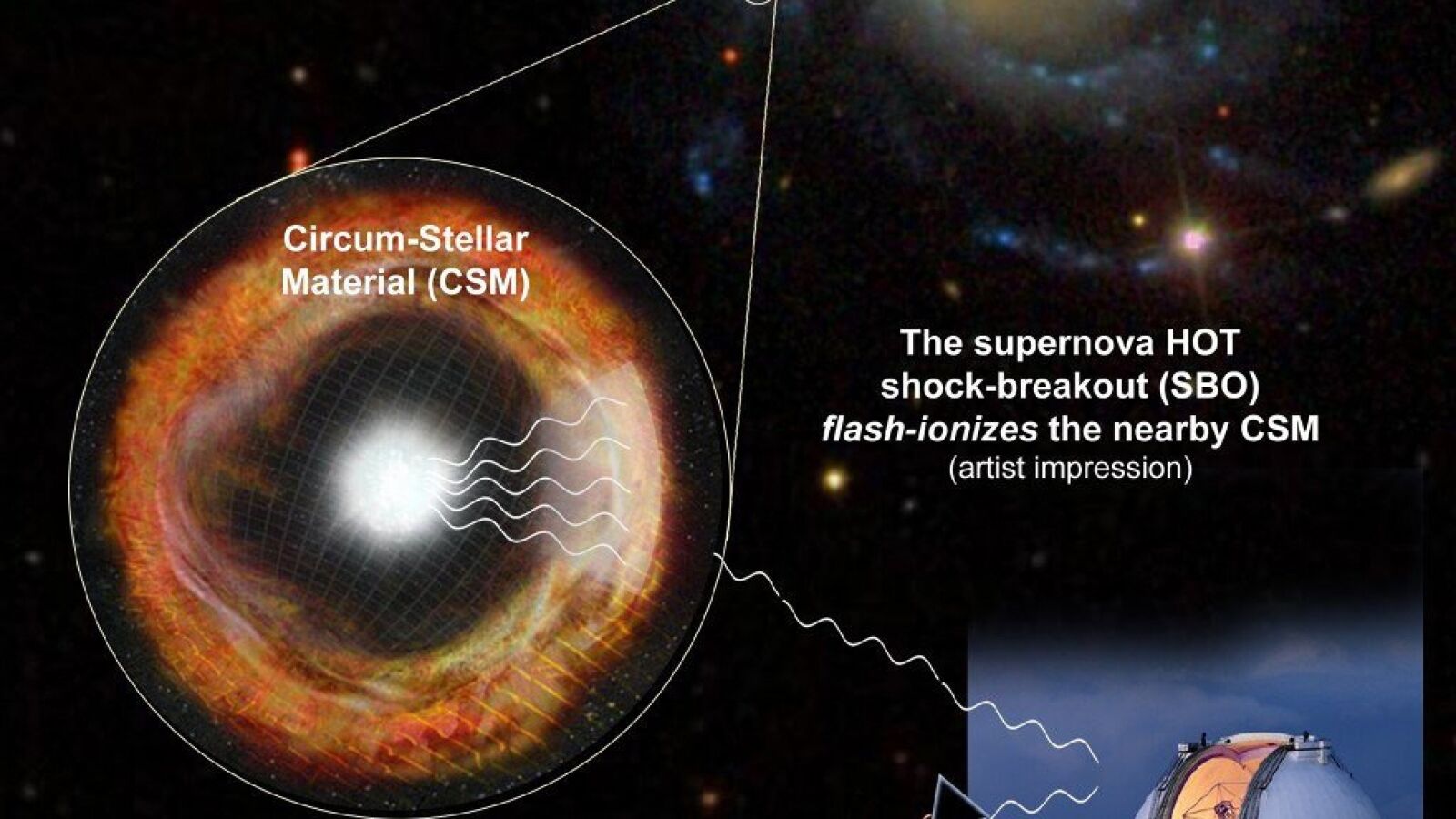 Circum-Stellar Material (CSM)

The supernova HOT shock-breakout (SBO) flash-ionizes the nearby CSM
(artist impression)